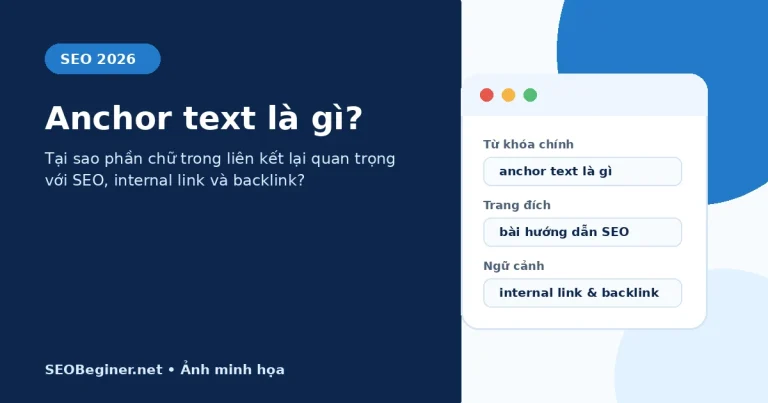 SEO 2026

Anchor text là gì?

Tại sao phần chữ trong liên kết lại quan trọng với SEO, internal link và backlink?

SEOBeginer.net • Ảnh minh họa

Từ khóa chính

anchor text là gì

Trang đích

bài hướng dẫn SEO

Ngữ cảnh

internal link & backlink